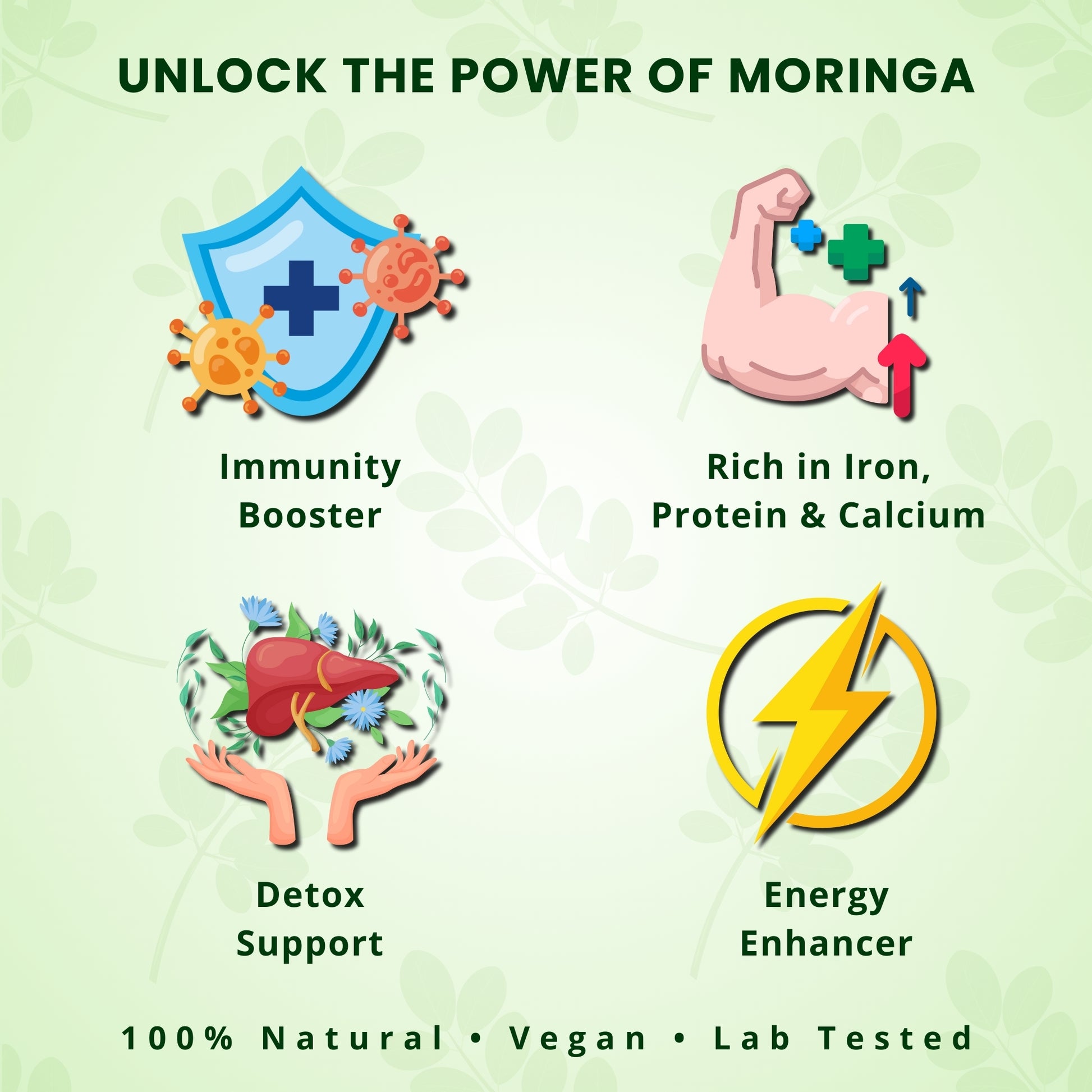 UNLOCK THE POWER OF MORINGA

Immunity Booster

Rich in Iron, Protein & Calcium

Detox Support

Energy Enhancer

100% Natural • Vegan • Lab Tested